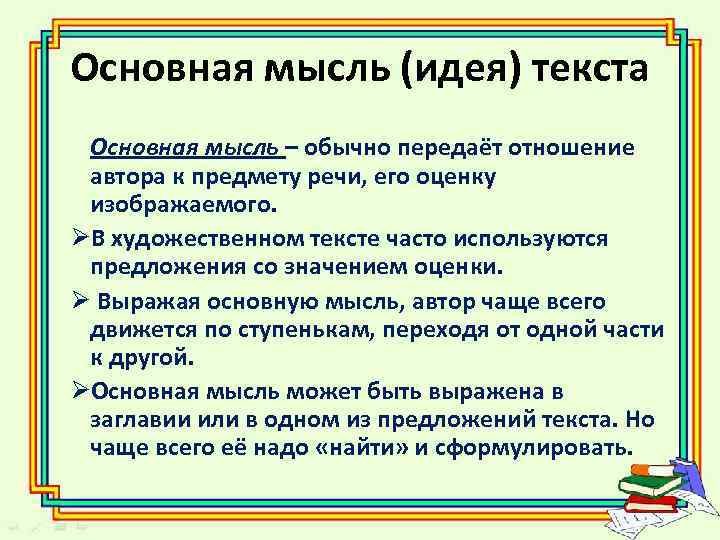 Основная мысль (идея) текста

Основная мысль – обычно передаёт отношение автора к предмету речи, его оценку изображаемого.

➢В художественном тексте часто используются предложения со значением оценки.

➢ Выражая основную мысль, автор чаще всего движется по ступенькам, переходя от одной части к другой.

➢Основная мысль может быть выражена в заглавии или в одном из предложений текста. Но чаще всего её надо «найти» и сформулировать.